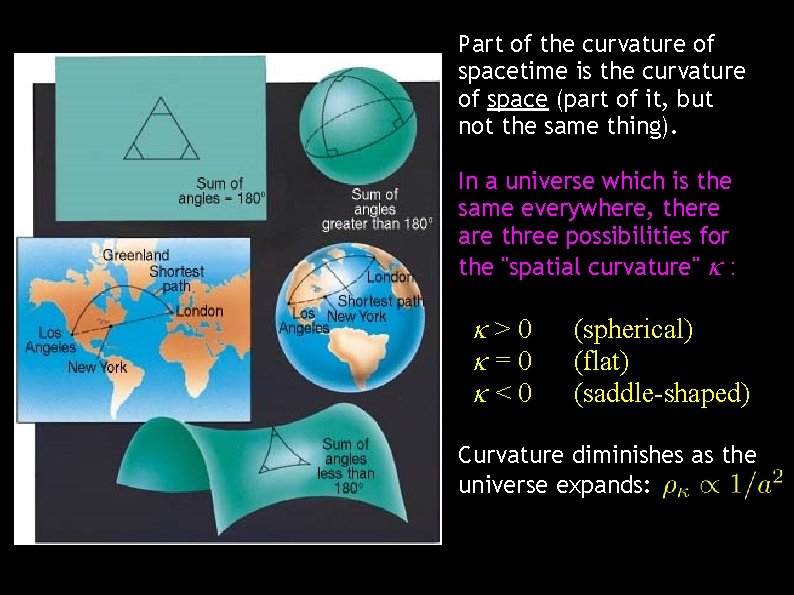 Sum of angles = 180°

Sum of angles greater than 180°

Greenland

Shortest path

London

Los Angeles

New York

London

Shortest path

Los Angeles

New York

Sum of angles less than 180°

Part of the curvature of spacetime is the curvature of space (part of it, but not the same thing).

In a universe which is the same everywhere, there are three possibilities for the "spatial curvature" $\kappa$ :

$\kappa > 0$ (spherical)
$\kappa = 0$ (flat)
$\kappa < 0$ (saddle-shaped)

Curvature diminishes as the universe expands: $\rho_\kappa \propto 1/a^2$